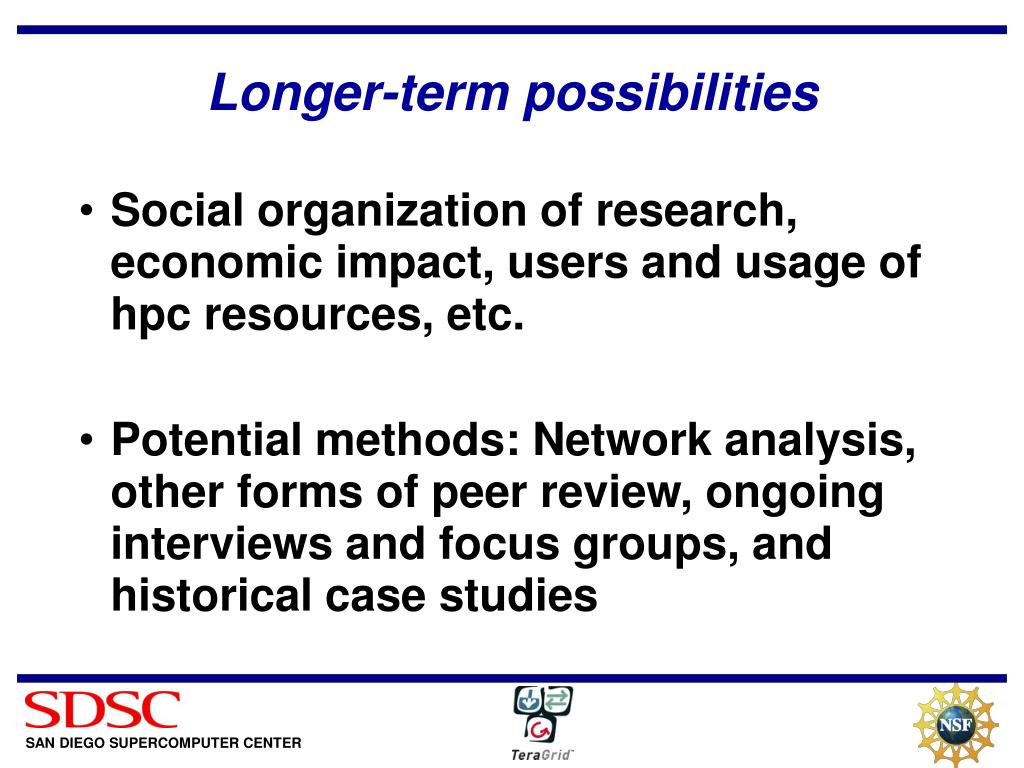 Longer-term possibilities

• Social organization of research, economic impact, users and usage of hpc resources, etc.

• Potential methods: Network analysis, other forms of peer review, ongoing interviews and focus groups, and historical case studies

SDSC
SAN DIEGO SUPERCOMPUTER CENTER

TeraGrid

NSF